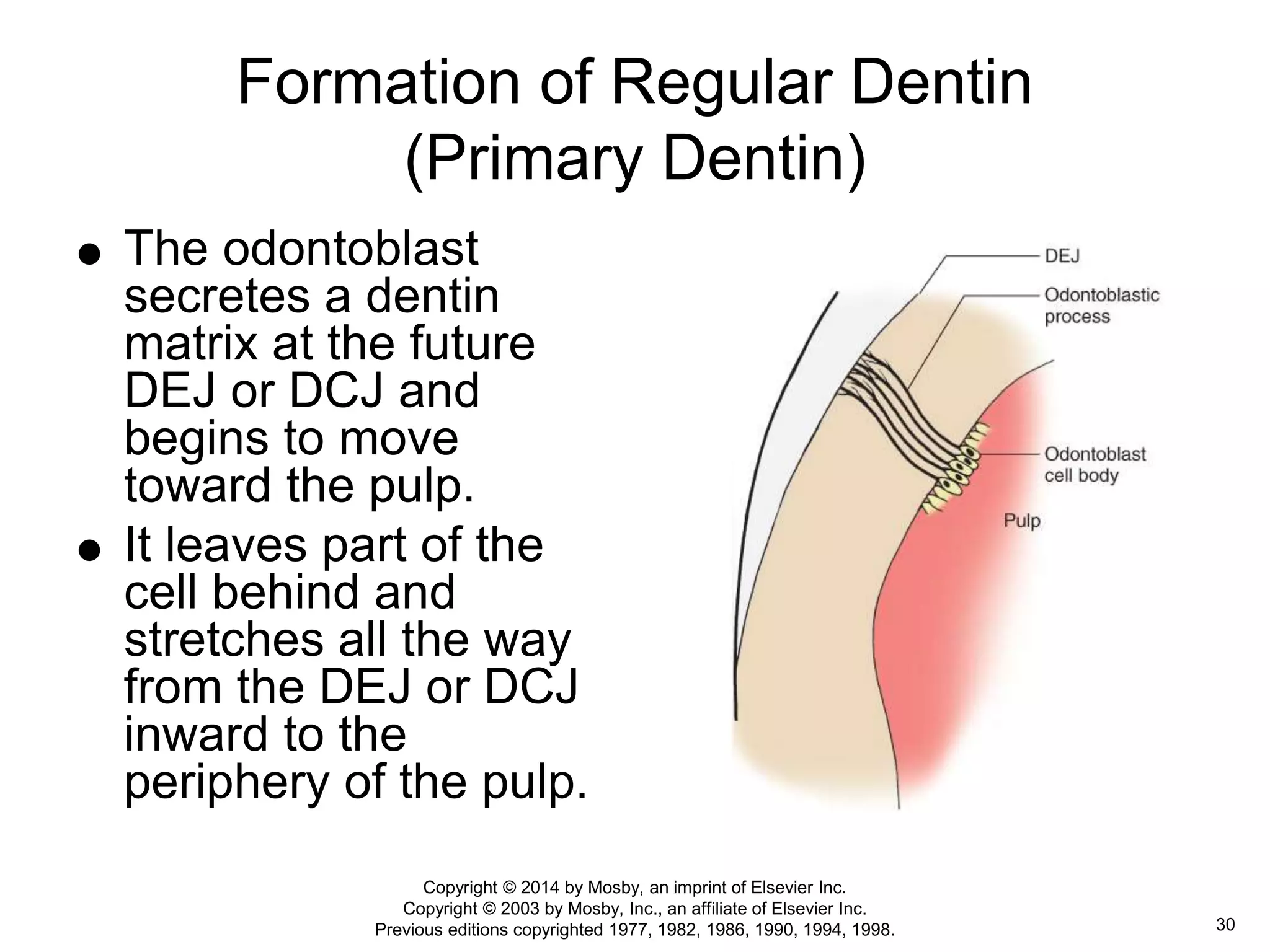 Formation of Regular Dentin
(Primary Dentin)

● The odontoblast secretes a dentin matrix at the future DEJ or DCJ and begins to move toward the pulp.
● It leaves part of the cell behind and stretches all the way from the DEJ or DCJ inward to the periphery of the pulp.

DEJ
Odontoblastic process
Odontoblast cell body
Pulp

Copyright © 2014 by Mosby, an imprint of Elsevier Inc.
Copyright © 2003 by Mosby, Inc., an affiliate of Elsevier Inc.
Previous editions copyrighted 1977, 1982, 1986, 1990, 1994, 1998.

30